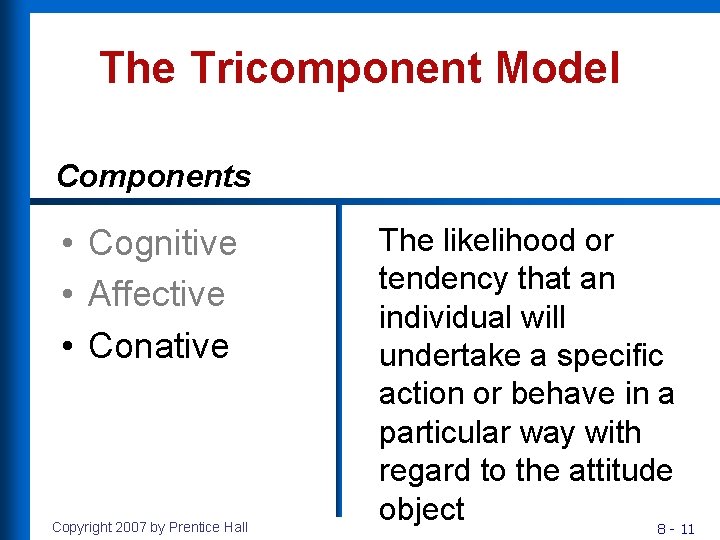 The Tricomponent Model

Components

• Cognitive
• Affective
• Conative

The likelihood or tendency that an individual will undertake a specific action or behave in a particular way with regard to the attitude object

Copyright 2007 by Prentice Hall

8 - 11